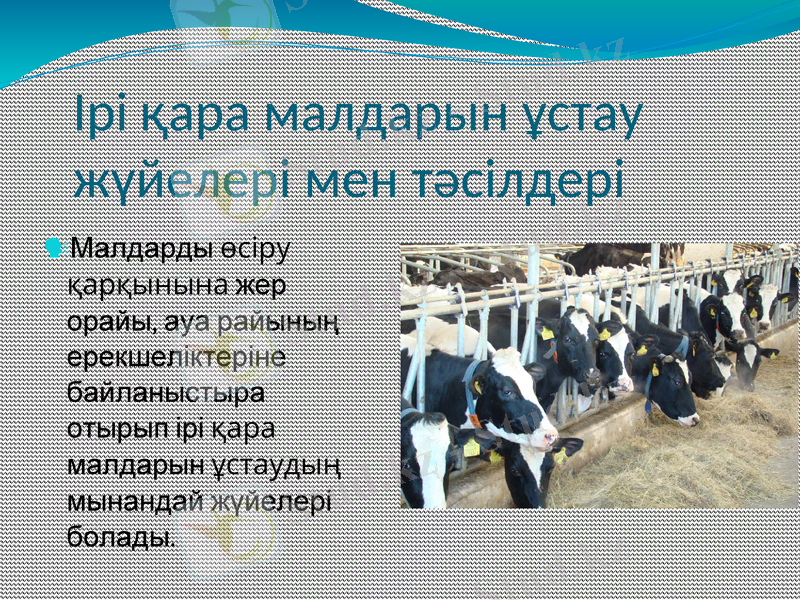 Ірі қара малдарын ұстау жүйелері мен тәсілдері

Малдарды өсіру қарқынына жер орайы, ауа райының ерекшеліктеріне байланыстыра отырып ірі қара малдарын ұстаудың мынандай жүйелері болады.